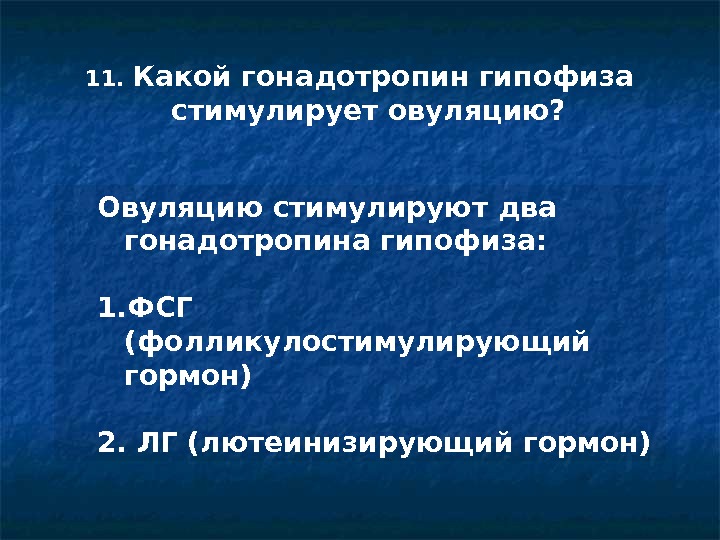 11. Какой гонадотропин гипофиза стимулирует овуляцию?

Овуляцию стимулируют два гонадотропина гипофиза:

1.ФСГ (фолликулостимулирующий гормон)

2. ЛГ (лютеинизирующий гормон)